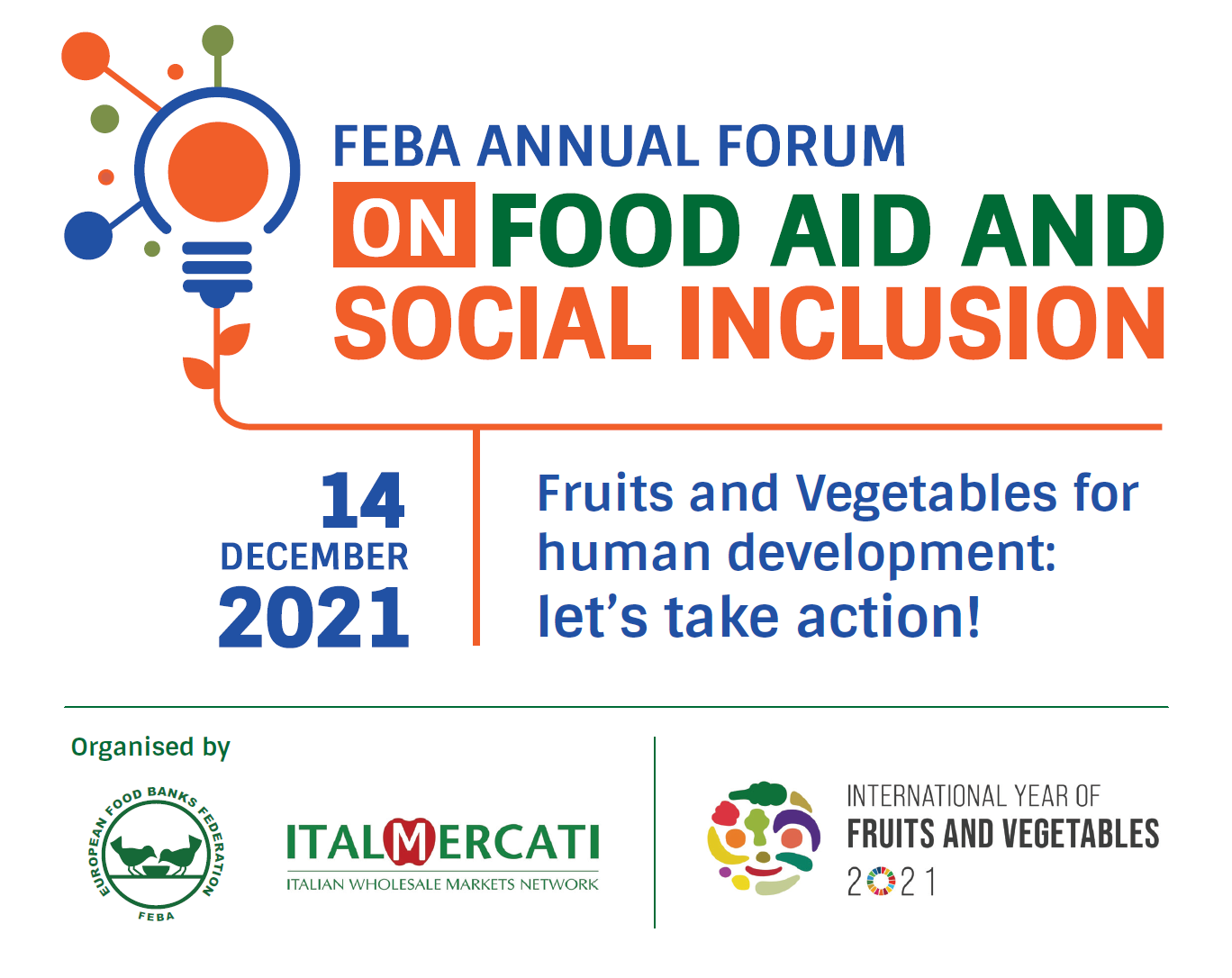 FEBA ANNUAL FORUM
ON FOOD AID AND
SOCIAL INCLUSION

14
DECEMBER
2021

Fruits and Vegetables for human development: let's take action!

Organised by

EUROPEAN FOOD BANKS FEDERATION
FEBA

ITALMERCATI
ITALIAN WHOLESALE MARKETS NETWORK

INTERNATIONAL YEAR OF
FRUITS AND VEGETABLES
2021